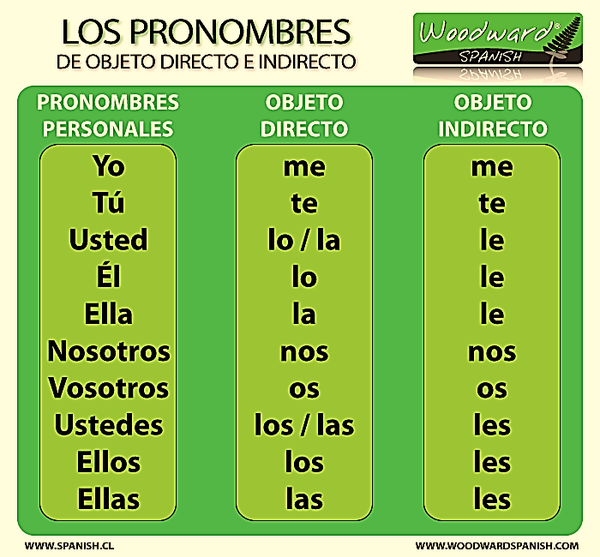 LOS PRONOMBRES
DE OBJETO DIRECTO E INDIRECTO

Woodward®
SPANISH

| PRONOMBRES PERSONALES | OBJETO DIRECTO | OBJETO INDIRECTO |
|---|---|---|
| Yo | me | me |
| Tú | te | te |
| Usted | lo / la | le |
| Él | lo | le |
| Ella | la | le |
| Nosotros | nos | nos |
| Vosotros | os | os |
| Ustedes | los / las | les |
| Ellos | los | les |
| Ellas | las | les |

WWW.SPANISH.CL
WWW.WOODWARDSPANISH.COM